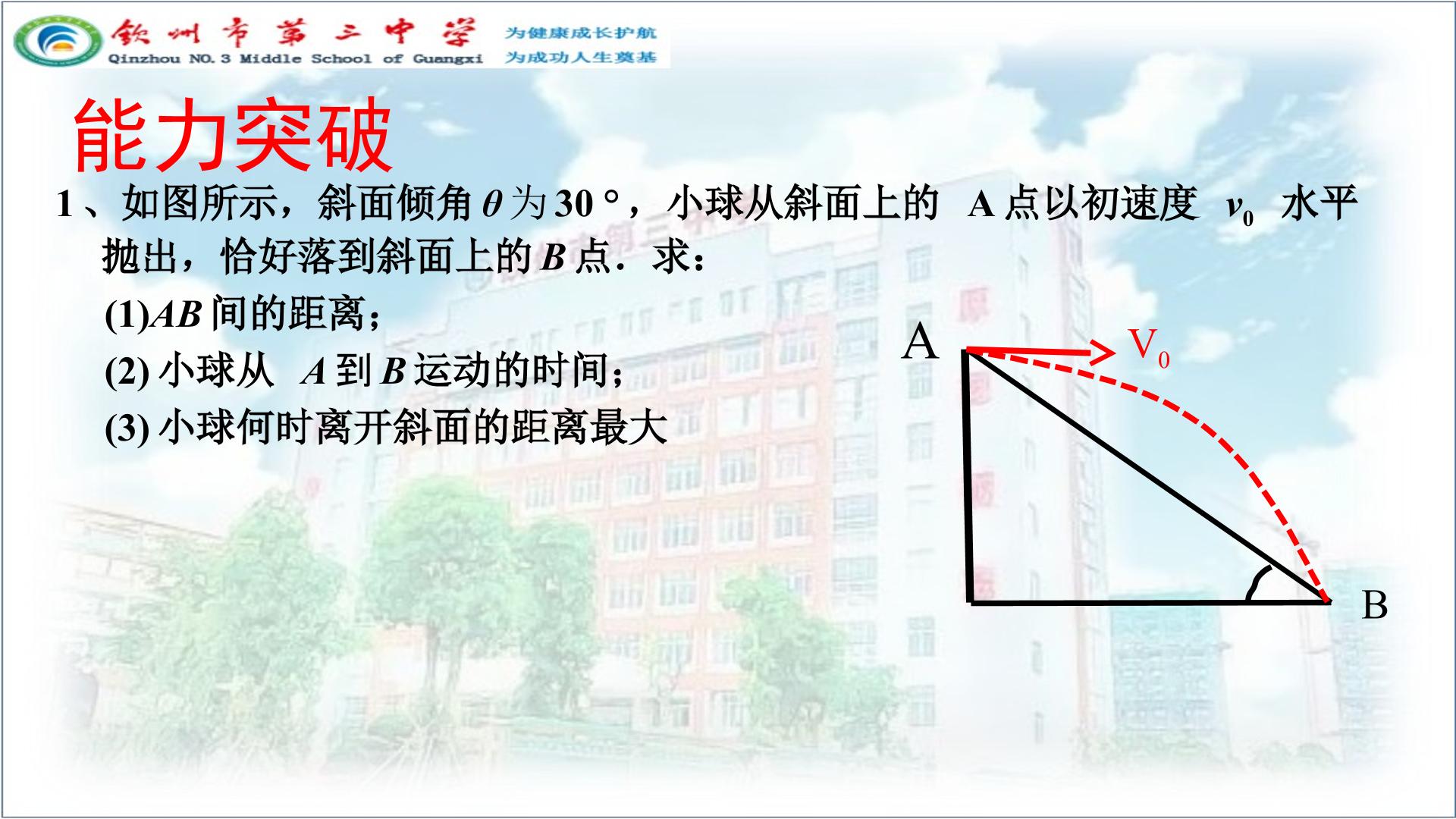 钦州市第三中学
Qinzhou NO.3 Middle School of Guangxi
为健康成长护航
为成功人生奠基

能力突破

1、如图所示，斜面倾角$\theta$为30°，小球从斜面上的A点以初速度$v_0$水平抛出，恰好落到斜面上的B点．求：

(1)AB间的距离；

(2)小球从A到B运动的时间；

(3)小球何时离开斜面的距离最大

A
$V_0$
B